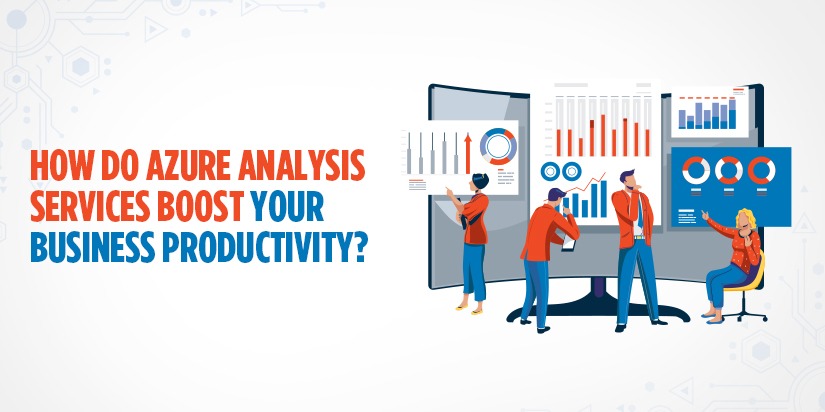 HOW DO AZURE ANALYSIS SERVICES BOOST YOUR BUSINESS PRODUCTIVITY?